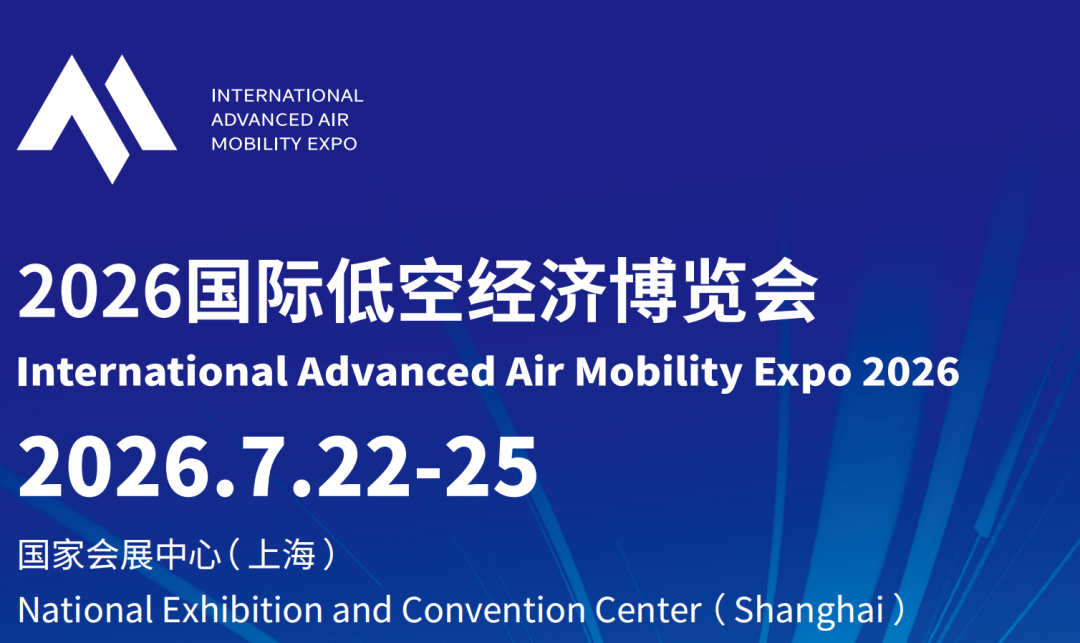 INTERNATIONAL
ADVANCED AIR
MOBILITY EXPO

2026国际低空经济博览会

International Advanced Air Mobility Expo 2026

2026.7.22-25

国家会展中心（上海）

National Exhibition and Convention Center（Shanghai）